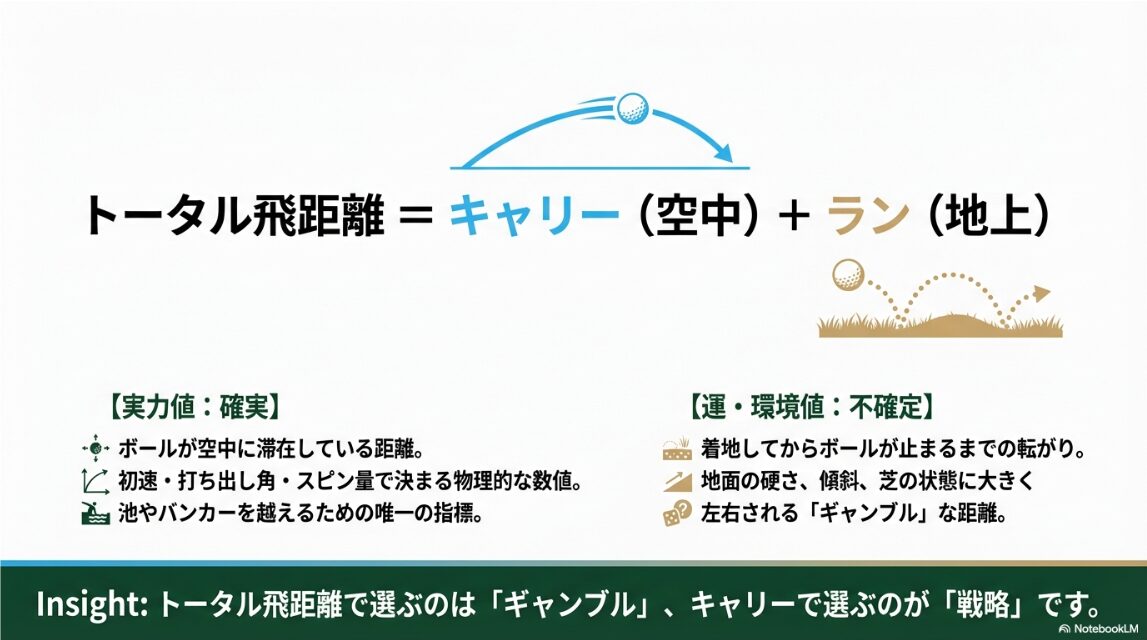 トータル飛距離 = キャリー（空中）+ ラン（地上）

【実力値：確実】

ボールが空中に滞在している距離。

初速・打ち出し角・スピン量で決まる物理的な数値。

池やバンカーを越えるための唯一の指標。

【運・環境値：不確定】

着地してからボールが止まるまでの転がり。

地面の硬さ、傾斜、芝の状態に大きく

左右される「ギャンブル」な距離。

Insight: トータル飛距離で選ぶのは「ギャンブル」、キャリーで選ぶのが「戦略」です。

NotebookLM